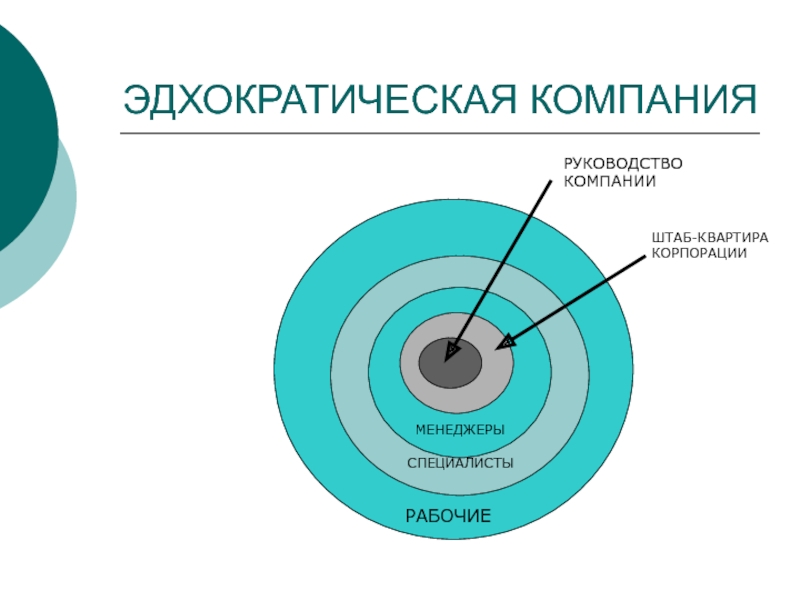 ЭДХОКРАТИЧЕСКАЯ КОМПАНИЯ

РУКОВОДСТВО КОМПАНИИ

ШТАБ-КВАРТИРА КОРПОРАЦИИ

МЕНЕДЖЕРЫ

СПЕЦИАЛИСТЫ

РАБОЧИЕ